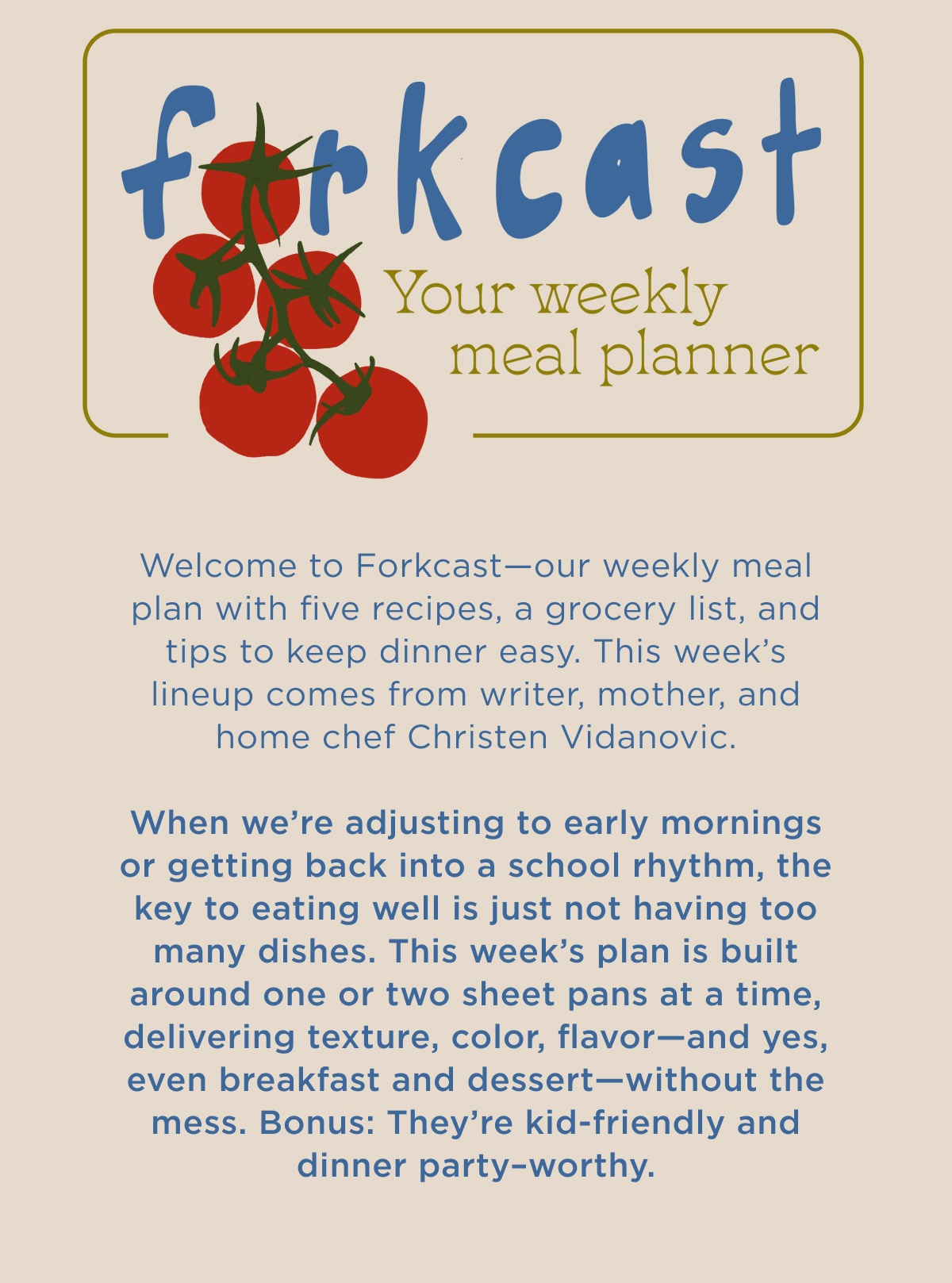 forkcast

Your weekly meal planner

Welcome to Forkcast—our weekly meal plan with five recipes, a grocery list, and tips to keep dinner easy. This week's lineup comes from writer, mother, and home chef Christen Vidanovic.

When we're adjusting to early mornings or getting back into a school rhythm, the key to eating well is just not having too many dishes. This week's plan is built around one or two sheet pans at a time, delivering texture, color, flavor—and yes, even breakfast and dessert—without the mess. Bonus: They're kid-friendly and dinner party–worthy.